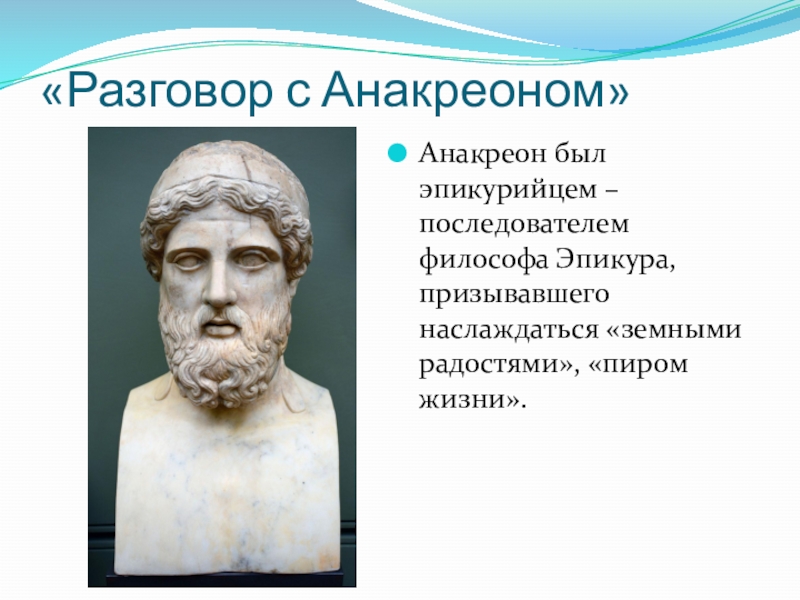 «Разговор с Анакреоном»

Анакреон был эпикурийцем – последователем философа Эпикура, призывавшего наслаждаться «земными радостями», «пиром жизни».